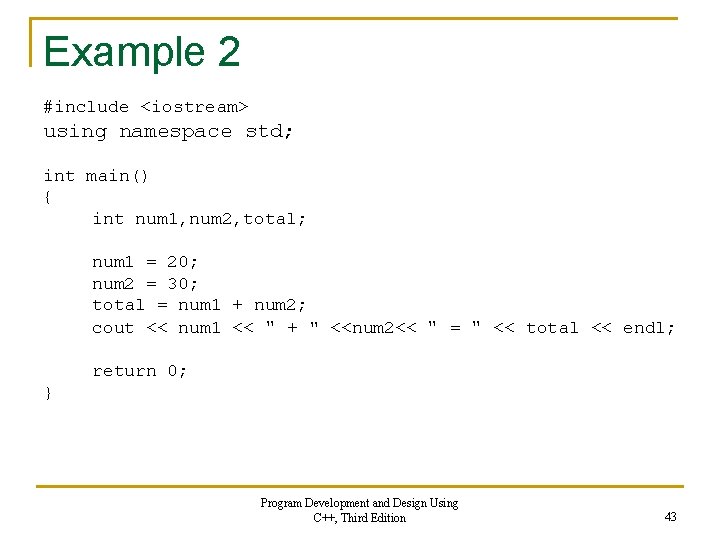 Example 2

#include <iostream>
using namespace std;

int main()
{
    int num1,num2,total;

    num1 = 20;
    num2 = 30;
    total = num1 + num2;
    cout << num1 << " + " <<num2<< " = " << total << endl;

    return 0;
}

Program Development and Design Using C++, Third Edition

43